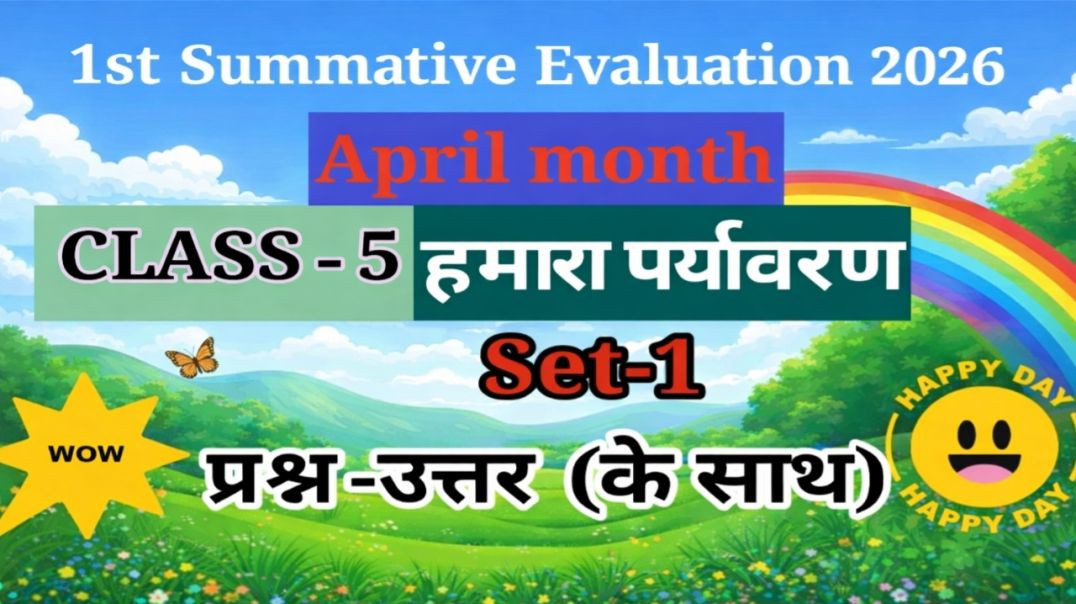 1st Summative Evaluation 2026

April month

CLASS - 5 हमारा पर्यावरण

Set-1

WOW

प्रश्न -उत्तर (के साथ)

HAPPY DAY

HAPPY DAY